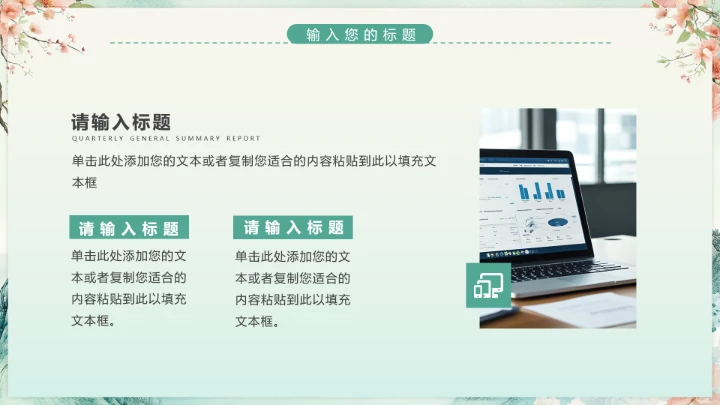 输入您的标题

请输入标题

QUARTERLY GENERAL SUMMARY REPORT

单击此处添加您的文本或者复制您适合的内容粘贴到此以填充文本框

请输入标题

单击此处添加您的文本或者复制您适合的内容粘贴到此以填充文本框。

请输入标题

单击此处添加您的文本或者复制您适合的内容粘贴到此以填充文本框。